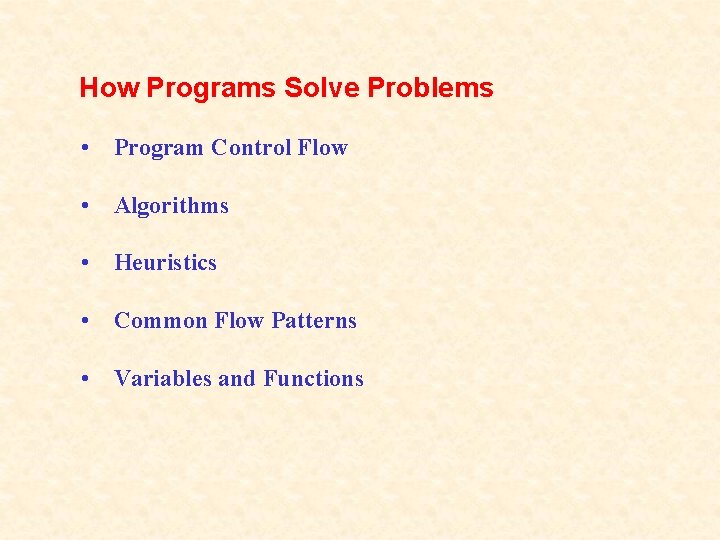 How Programs Solve Problems

• Program Control Flow

• Algorithms

• Heuristics

• Common Flow Patterns

• Variables and Functions